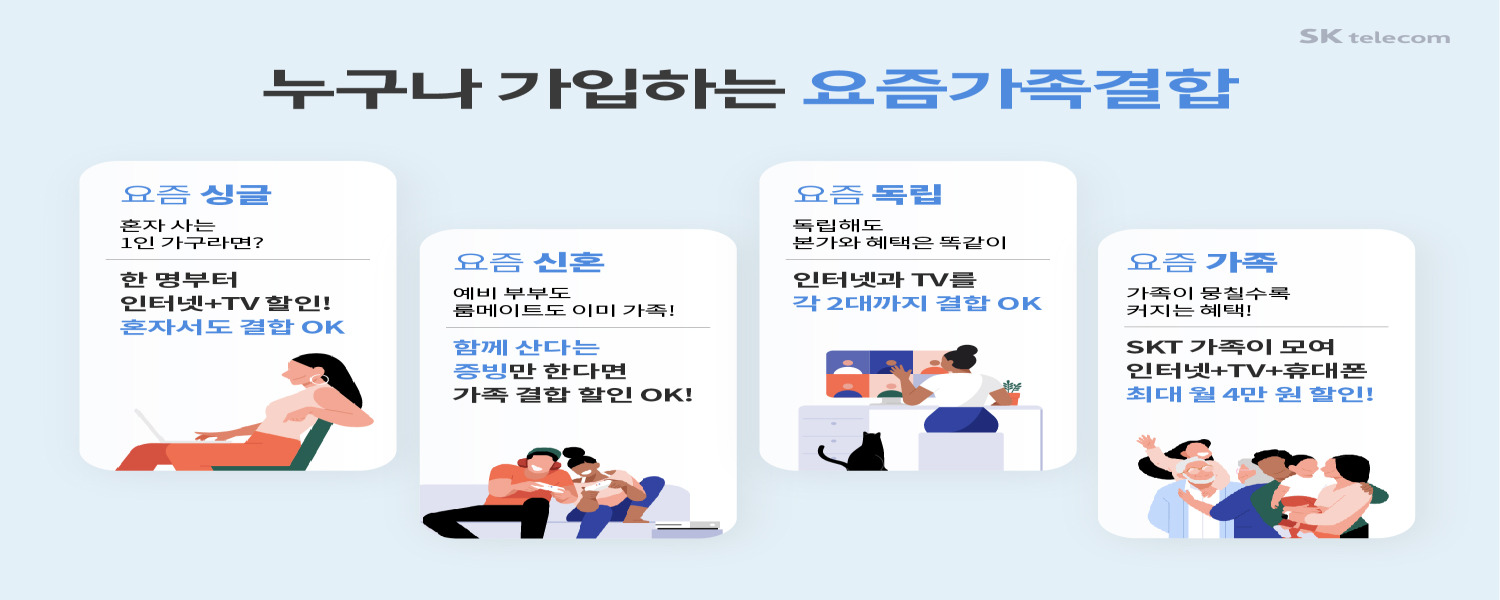 SK telecom

누구나 가입하는 요즘가족결합

요즘 싱글

혼자 사는 1인 가구라면?

한 명부터 인터넷+TV 할인! 혼자서도 결합 OK

요즘 신혼

예비 부부도 룸메이트도 이미 가족!

함께 산다는 증빙만 한다면 가족 결합 할인 OK!

요즘 독립

독립해도 본가와 혜택은 똑같이

인터넷과 TV를 각 2대까지 결합 OK

요즘 가족

가족이 뭉칠수록 커지는 혜택!

SKT 가족이 모여 인터넷+TV+휴대폰 최대 월 4만 원 할인!